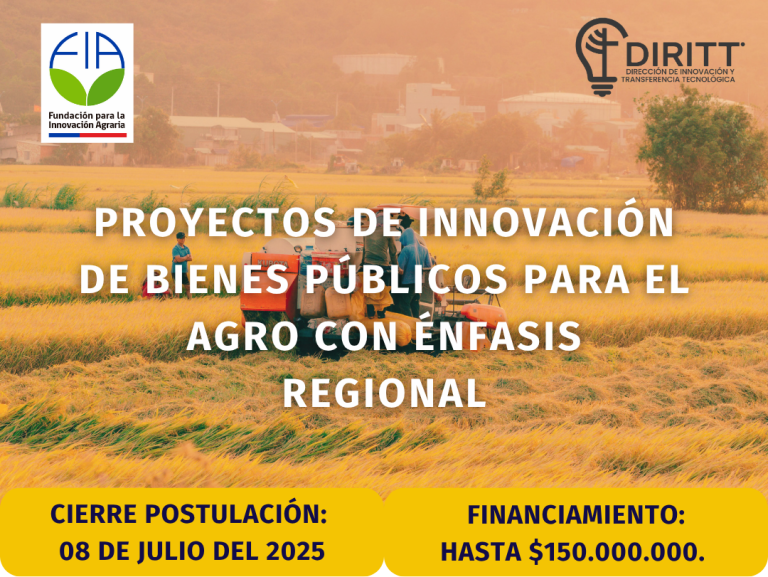 FIA
Fundación para la Innovación Agraria

DIRITT
DIRECCIÓN DE INNOVACIÓN Y TRANSFERENCIA TECNOLÓGICA

PROYECTOS DE INNOVACIÓN DE BIENES PÚBLICOS PARA EL AGRO CON ÉNFASIS REGIONAL

CIERRE POSTULACIÓN:
08 DE JULIO DEL 2025

FINANCIAMIENTO:
HASTA $150.000.000.